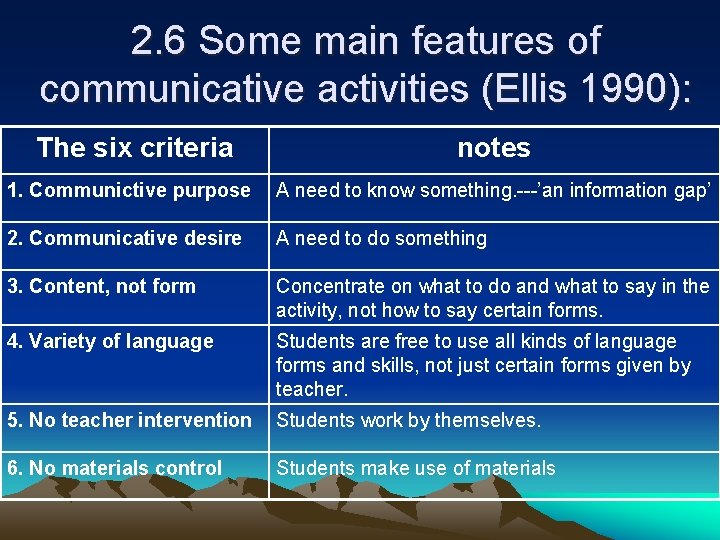 2.6 Some main features of communicative activities (Ellis 1990):

| The six criteria | notes |
|---|---|
| 1. Communictive purpose | A need to know something.---'an information gap' |
| 2. Communicative desire | A need to do something |
| 3. Content, not form | Concentrate on what to do and what to say in the activity, not how to say certain forms. |
| 4. Variety of language | Students are free to use all kinds of language forms and skills, not just certain forms given by teacher. |
| 5. No teacher intervention | Students work by themselves. |
| 6. No materials control | Students make use of materials |